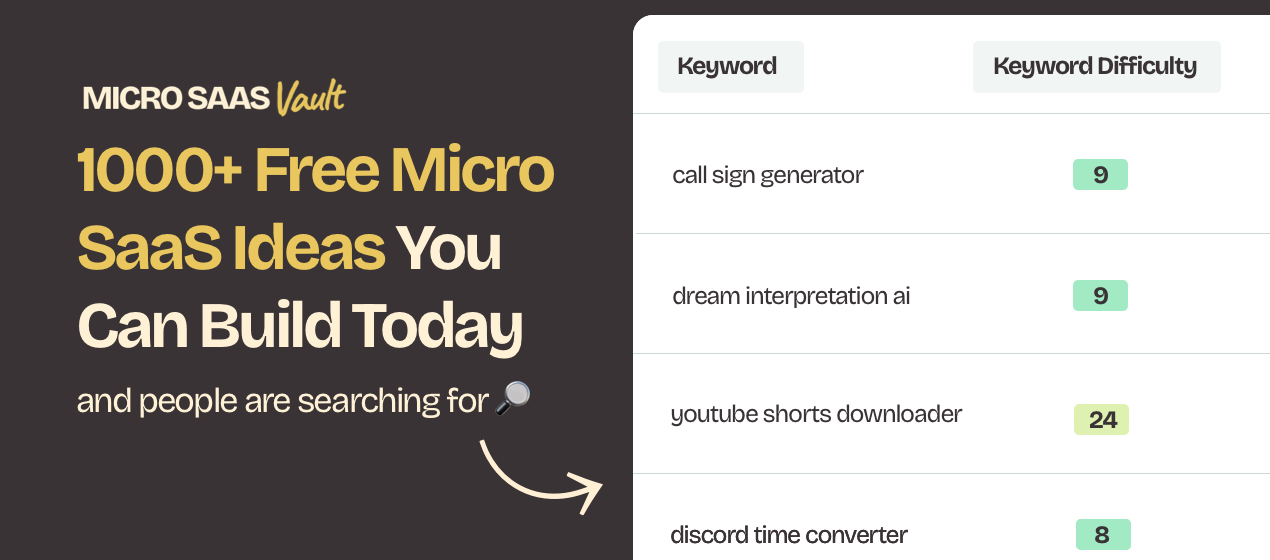 MICRO SAAS Vault

1000+ Free Micro SaaS Ideas You Can Build Today

and people are searching for 🔎

| Keyword | Keyword Difficulty |
|---|---|
| call sign generator | 9 |
| dream interpretation ai | 9 |
| youtube shorts downloader | 24 |
| discord time converter | 8 |